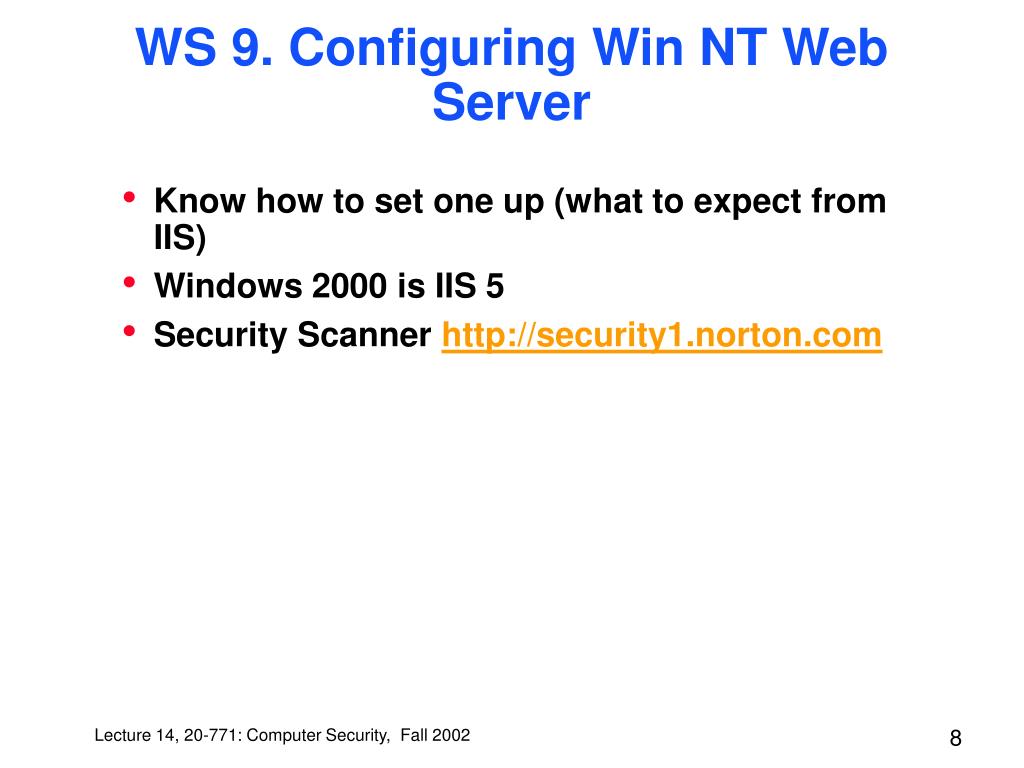 WS 9. Configuring Win NT Web Server

• Know how to set one up (what to expect from IIS)
• Windows 2000 is IIS 5
• Security Scanner http://security1.norton.com

Lecture 14, 20-771: Computer Security, Fall 2002

8